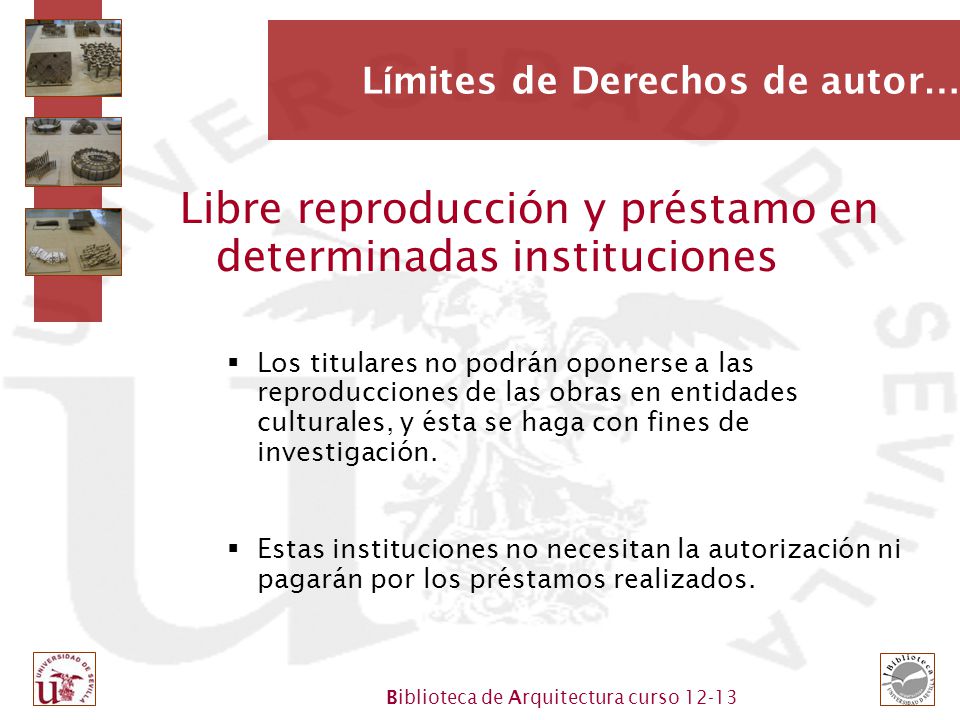 Límites de Derechos de autor…

Libre reproducción y préstamo en determinadas instituciones

▪ Los titulares no podrán oponerse a las reproducciones de las obras en entidades culturales, y ésta se haga con fines de investigación.

▪ Estas instituciones no necesitan la autorización ni pagarán por los préstamos realizados.

UNIVERSIDAD DE SEVILLA

Biblioteca de Arquitectura curso 12-13

Biblioteca UNIVERSIDAD DE SEVILLA